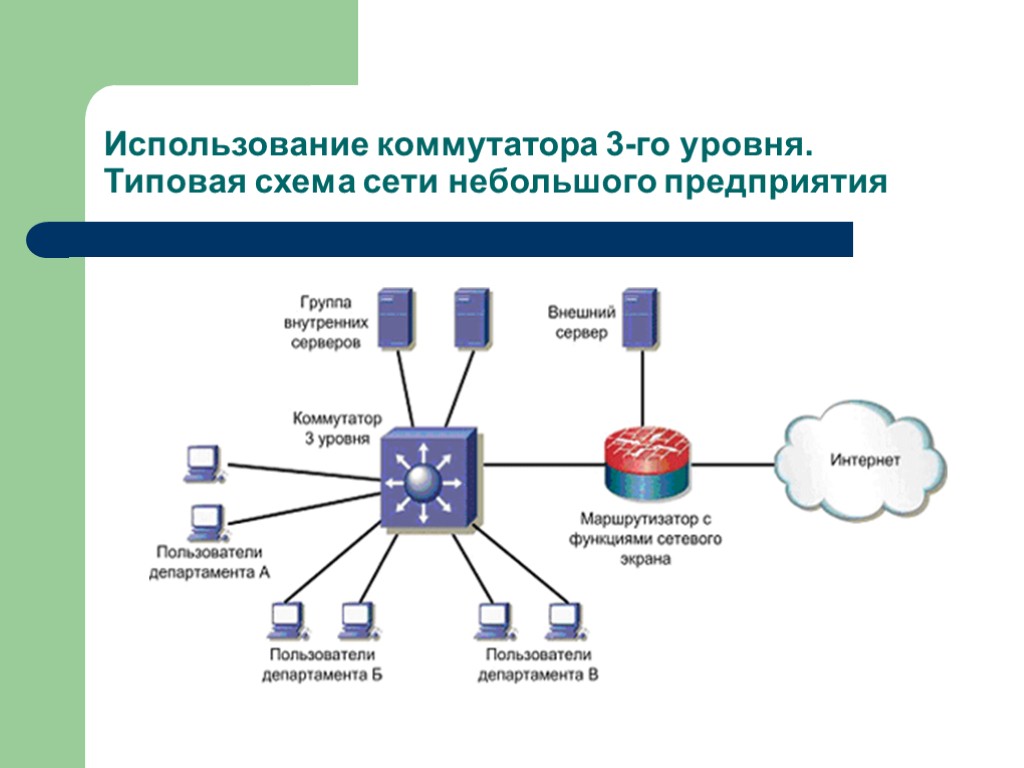 Использование коммутатора 3-го уровня. Типовая схема сети небольшого предприятия

Группа внутренних серверов

Внешний сервер

Коммутатор 3 уровня

Интернет

Маршрутизатор с функциями сетевого экрана

Пользователи департамента А

Пользователи департамента Б

Пользователи департамента В